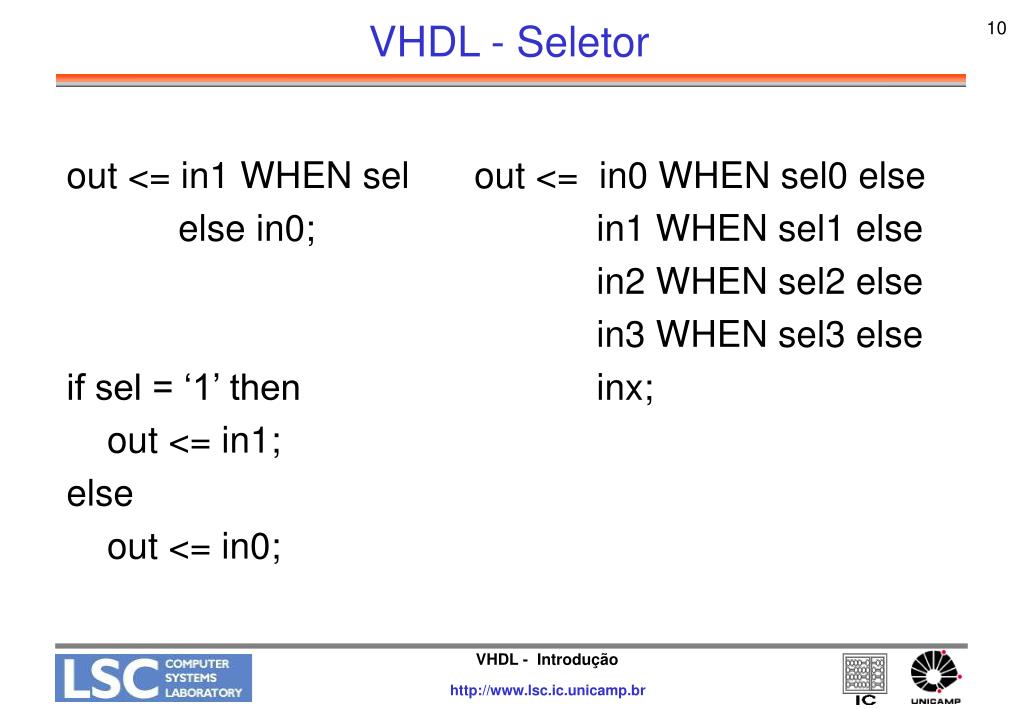 VHDL - Seletor

10

out <= in1 WHEN sel
else in0;

if sel = ‘1’ then
out <= in1;
else
out <= in0;

out <= in0 WHEN sel0 else
in1 WHEN sel1 else
in2 WHEN sel2 else
in3 WHEN sel3 else
inx;

LSC COMPUTER SYSTEMS LABORATORY

VHDL - Introdução

http://www.lsc.ic.unicamp.br

IC

UNICAMP